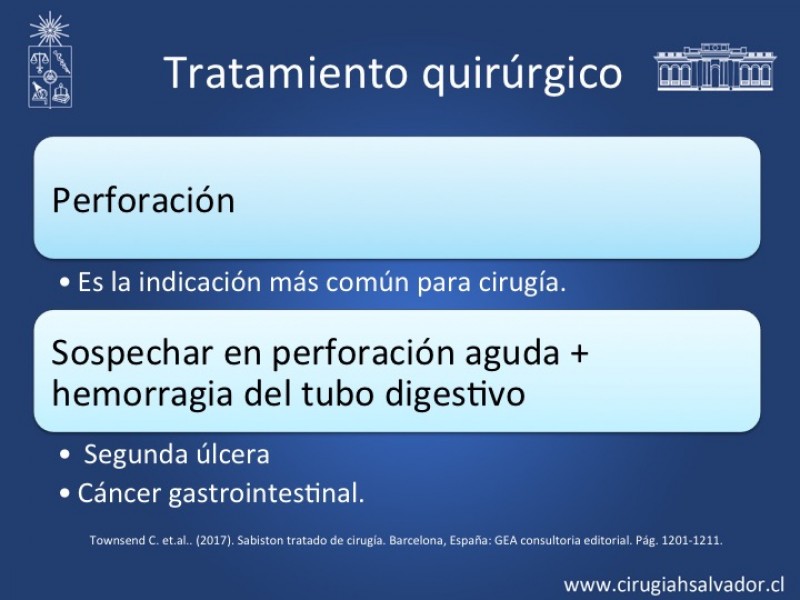 Tratamiento quirúrgico

Perforación

• Es la indicación más común para cirugía.

Sospechar en perforación aguda + hemorragia del tubo digestivo

• Segunda úlcera
• Cáncer gastrointestinal.

Townsend C. et.al.. (2017). Sabiston tratado de cirugía. Barcelona, España: GEA consultoria editorial. Pág. 1201-1211.

www.cirugiahsalvador.cl